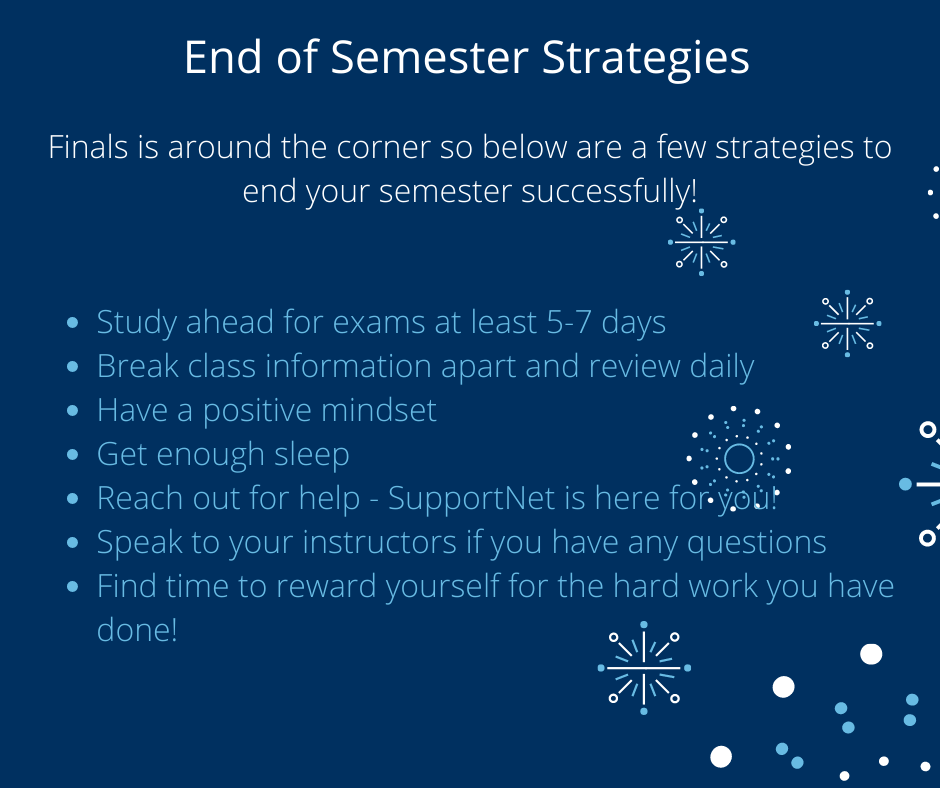 End of Semester Strategies

Finals is around the corner so below are a few strategies to end your semester successfully!

- Study ahead for exams at least 5-7 days
- Break class information apart and review daily
- Have a positive mindset
- Get enough sleep
- Reach out for help - SupportNet is here for you!
- Speak to your instructors if you have any questions
- Find time to reward yourself for the hard work you have done!